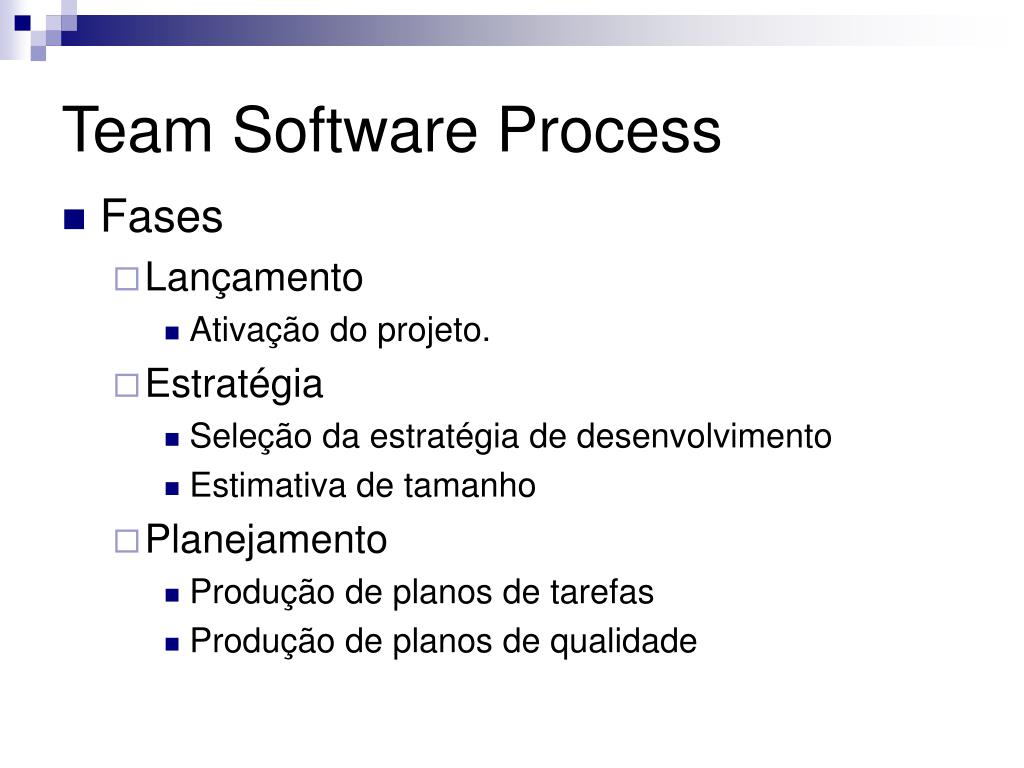 Team Software Process

Fases

Lançamento

Ativação do projeto.

Estratégia

Seleção da estratégia de desenvolvimento

Estimativa de tamanho

Planejamento

Produção de planos de tarefas

Produção de planos de qualidade